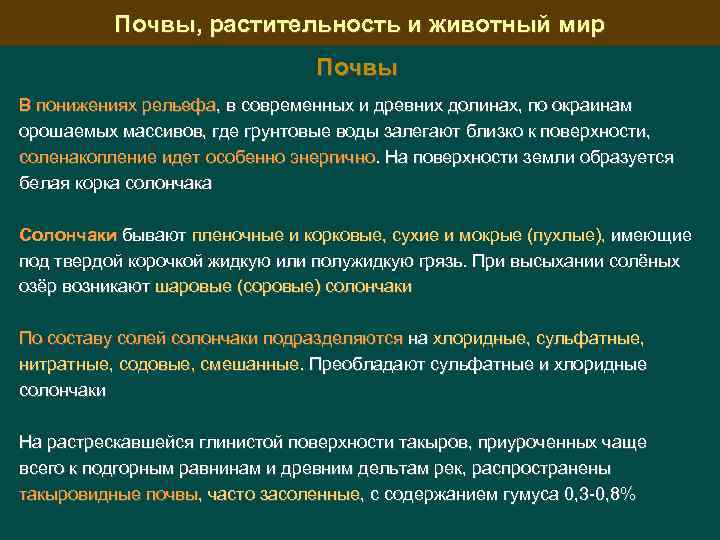 Почвы, растительность и животный мир

Почвы

В понижениях рельефа, в современных и древних долинах, по окраинам орошаемых массивов, где грунтовые воды залегают близко к поверхности, соленакопление идет особенно энергично. На поверхности земли образуется белая корка солончака

Солончаки бывают пленочные и корковые, сухие и мокрые (пухлые), имеющие под твердой корочкой жидкую или полужидкую грязь. При высыхании солёных озёр возникают шаровые (соровые) солончаки

По составу солей солончаки подразделяются на хлоридные, сульфатные, нитратные, содовые, смешанные. Преобладают сульфатные и хлоридные солончаки

На растрескавшейся глинистой поверхности такыров, приуроченных чаще всего к подгорным равнинам и древним дельтам рек, распространены такыровидные почвы, часто засоленные, с содержанием гумуса 0,3-0,8%